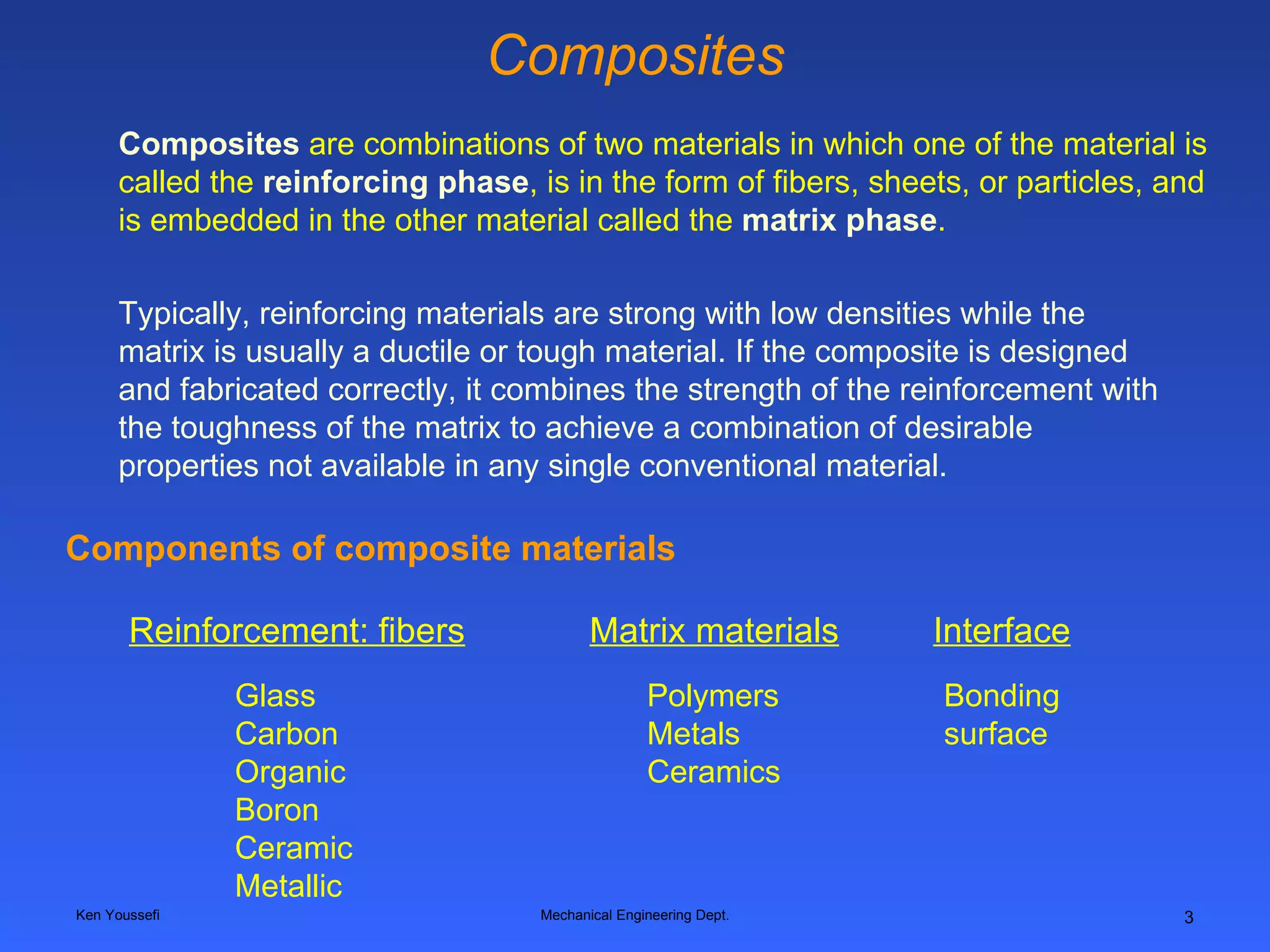 Composites

Composites are combinations of two materials in which one of the material is called the reinforcing phase, is in the form of fibers, sheets, or particles, and is embedded in the other material called the matrix phase.

Typically, reinforcing materials are strong with low densities while the matrix is usually a ductile or tough material. If the composite is designed and fabricated correctly, it combines the strength of the reinforcement with the toughness of the matrix to achieve a combination of desirable properties not available in any single conventional material.

Components of composite materials

Reinforcement: fibers

Glass
Carbon
Organic
Boron
Ceramic
Metallic

Matrix materials

Polymers
Metals
Ceramics

Interface

Bonding
surface

Ken Youssefi

Mechanical Engineering Dept.

3